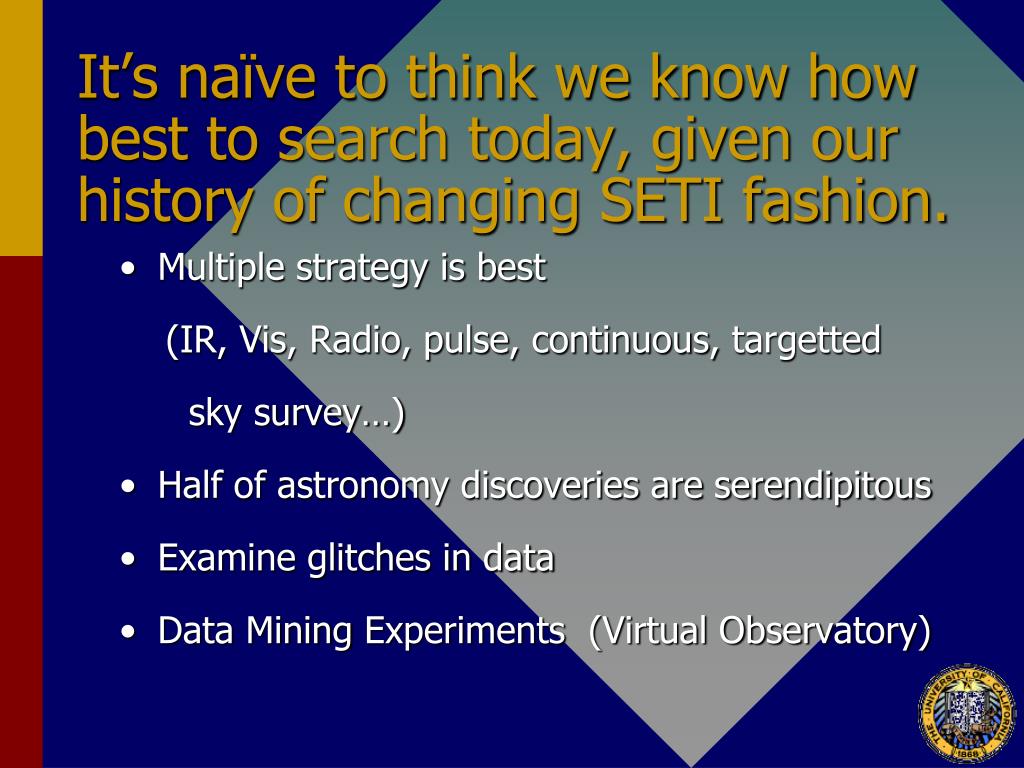 It’s naïve to think we know how best to search today, given our history of changing SETI fashion.

• Multiple strategy is best

(IR, Vis, Radio, pulse, continuous, targetted sky survey…)

• Half of astronomy discoveries are serendipitous

• Examine glitches in data

• Data Mining Experiments (Virtual Observatory)

THE UNIVERSITY OF CALIFORNIA 1868